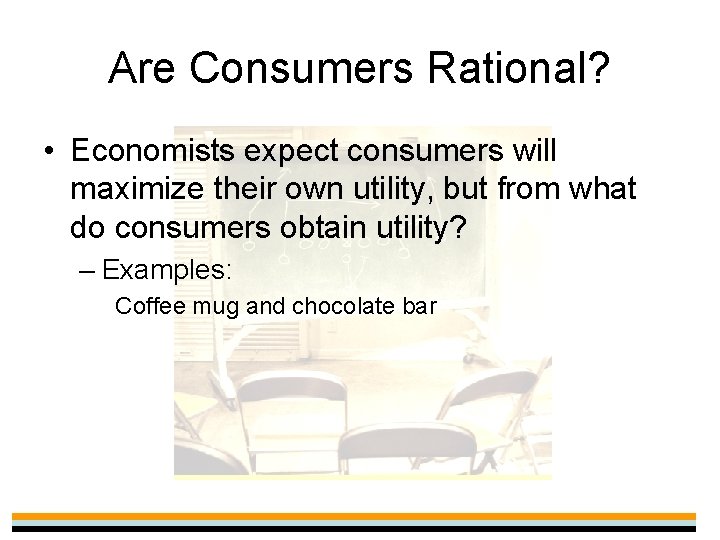 Are Consumers Rational?

• Economists expect consumers will maximize their own utility, but from what do consumers obtain utility?

- Examples:

Coffee mug and chocolate bar